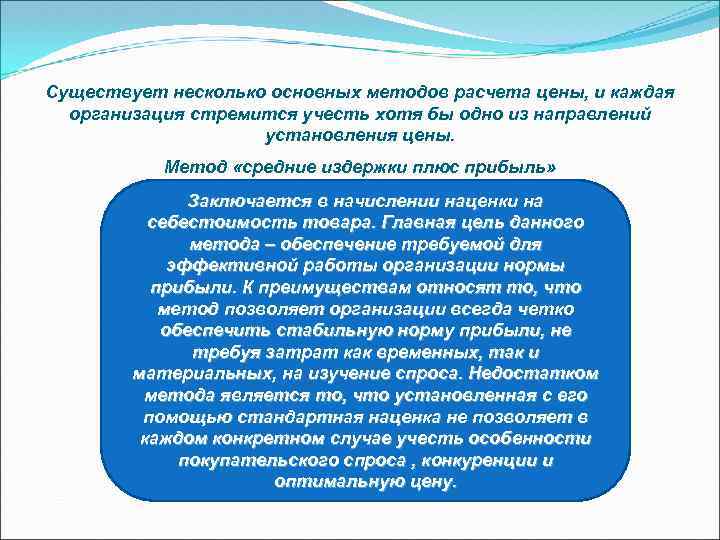 Существует несколько основных методов расчета цены, и каждая организация стремится учесть хотя бы одно из направлений установления цены.

Метод «средние издержки плюс прибыль»

Заключается в начислении наценки на себестоимость товара. Главная цель данного метода – обеспечение требуемой для эффективной работы организации нормы прибыли. К преимуществам относят то, что метод позволяет организации всегда четко обеспечить стабильную норму прибыли, не требуя затрат как временных, так и материальных, на изучение спроса. Недостатком метода является то, что установленная с его помощью стандартная наценка не позволяет в каждом конкретном случае учесть особенности покупательского спроса , конкуренции и оптимальную цену.